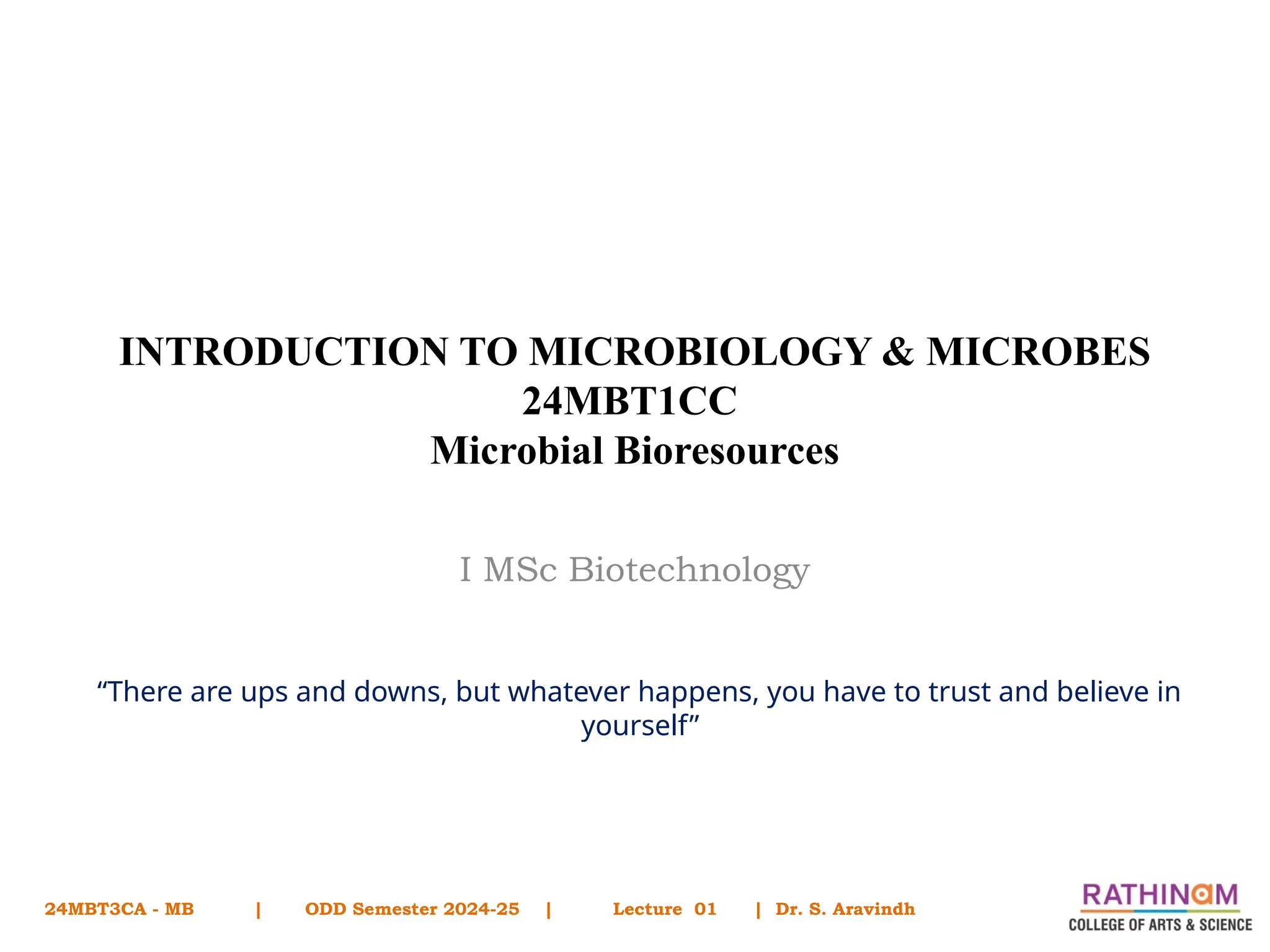 INTRODUCTION TO MICROBIOLOGY & MICROBES
24MBT1CC
Microbial Bioresources

I MSc Biotechnology

“There are ups and downs, but whatever happens, you have to trust and believe in yourself”

24MBT3CA - MB | ODD Semester 2024-25 | Lecture 01 | Dr. S. Aravindh

RATHINAM
COLLEGE OF ARTS & SCIENCE